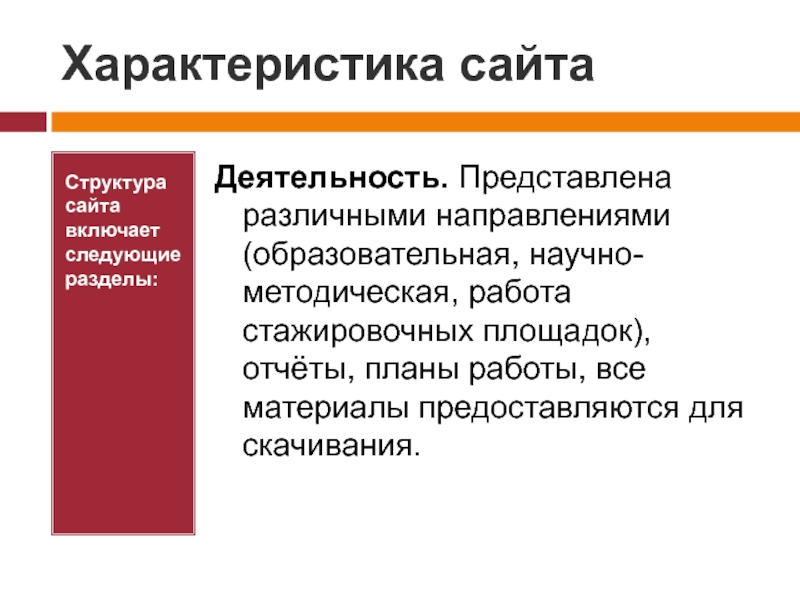 Характеристика сайта

Структура сайта включает следующие разделы:

Деятельность. Представлена различными направлениями (образовательная, научно-методическая, работа стажировочных площадок), отчёты, планы работы, все материалы предоставляются для скачивания.